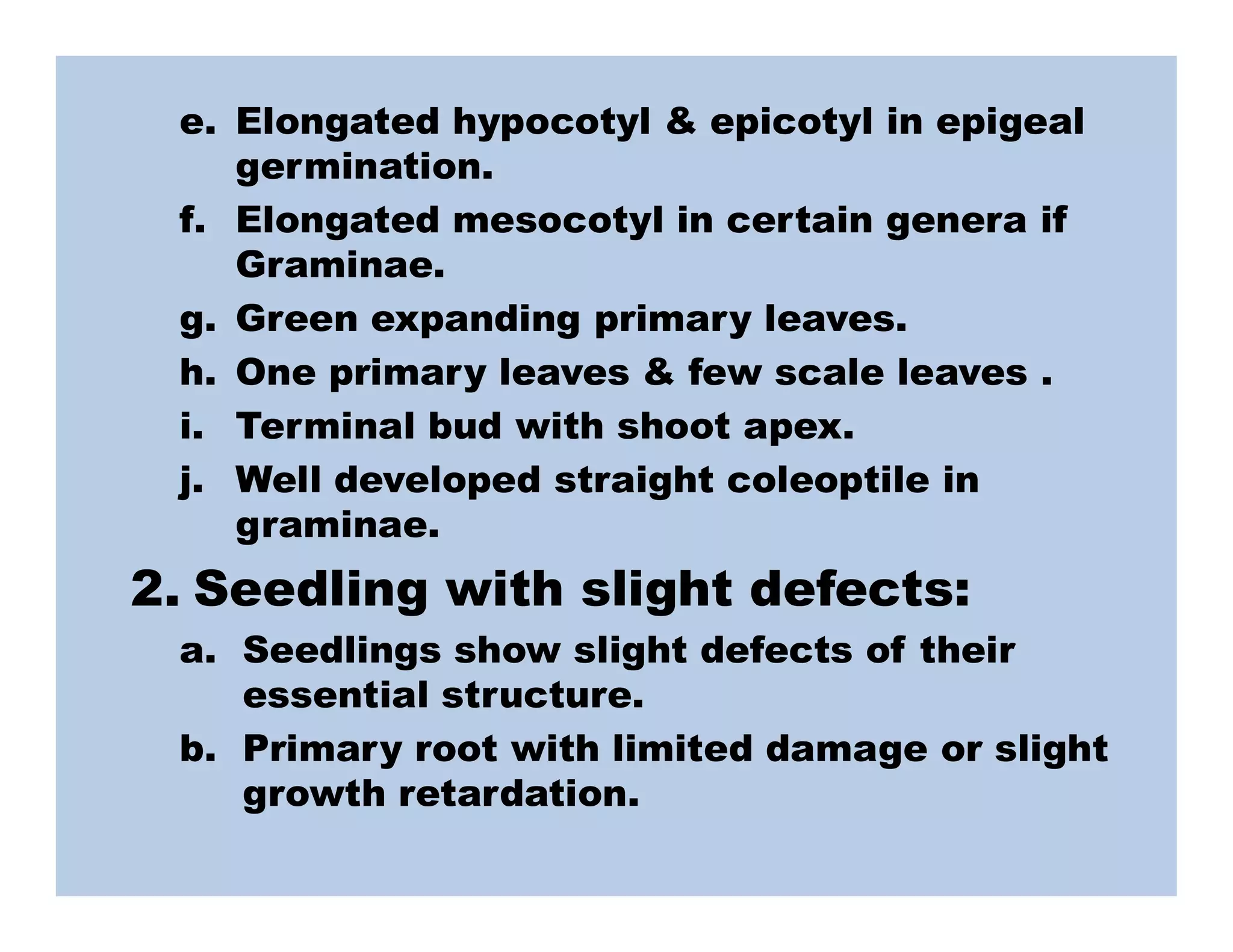 e. Elongated hypocotyl & epicotyl in epigeal germination.

f. Elongated mesocotyl in certain genera if Graminae.

g. Green expanding primary leaves.

h. One primary leaves & few scale leaves .

i. Terminal bud with shoot apex.

j. Well developed straight coleoptile in graminae.

2. Seedling with slight defects:

a. Seedlings show slight defects of their essential structure.

b. Primary root with limited damage or slight growth retardation.